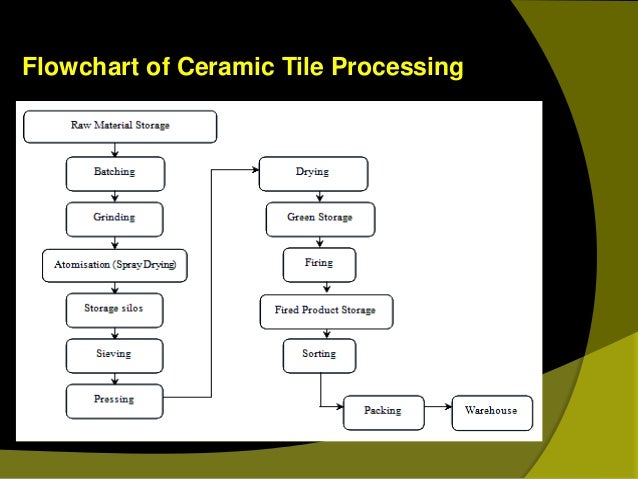 Flowchart of Ceramic Tile Processing

Raw Material Storage

Batching

Grinding

Atomisation (Spray Drying)

Storage silos

Sieving

Pressing

Drying

Green Storage

Firing

Fired Product Storage

Sorting

Packing

Warehouse